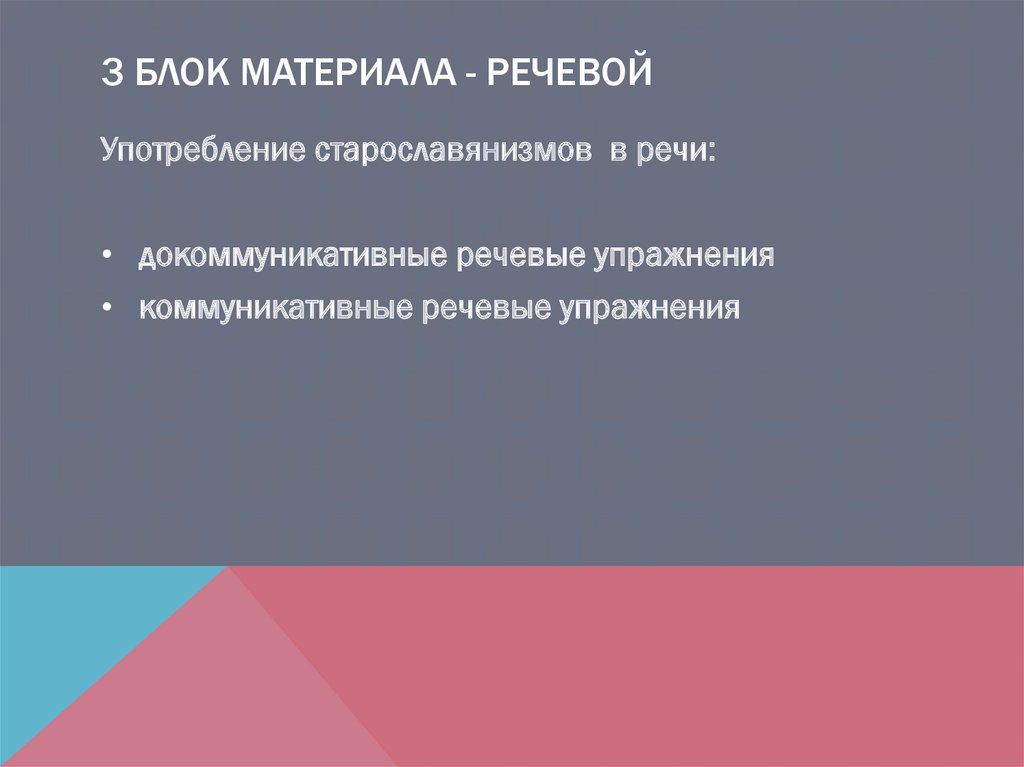 3 БЛОК МАТЕРИАЛА - РЕЧЕВОЙ

Употребление старославянизмов в речи:

• докоммуникативные речевые упражнения
• коммуникативные речевые упражнения